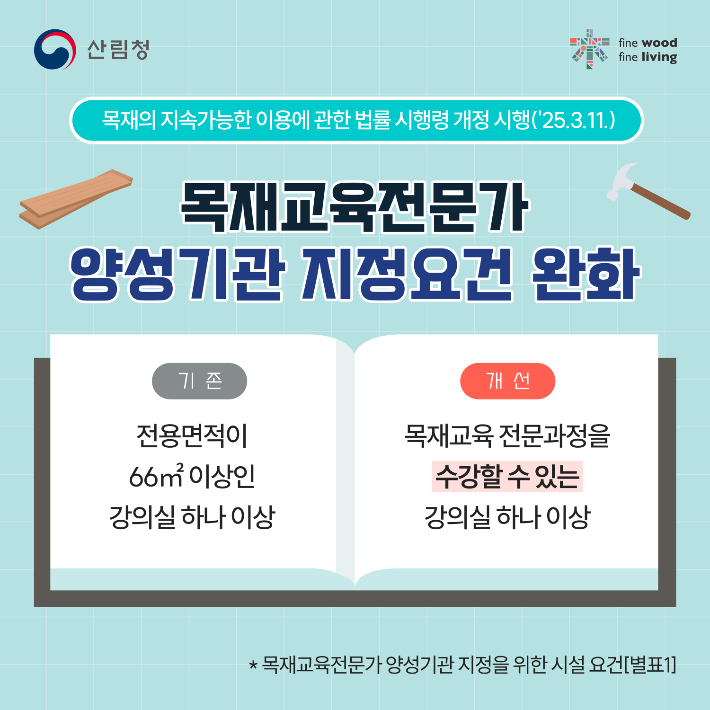 산림청

fine wood
fine living

목재의 지속가능한 이용에 관한 법률 시행령 개정 시행('25.3.11.)

목재교육전문가
양성기관 지정요건 완화

기 존

전용면적이
66㎡ 이상인
강의실 하나 이상

개 선

목재교육 전문과정을
수강할 수 있는
강의실 하나 이상

* 목재교육전문가 양성기관 지정을 위한 시설 요건[별표1]